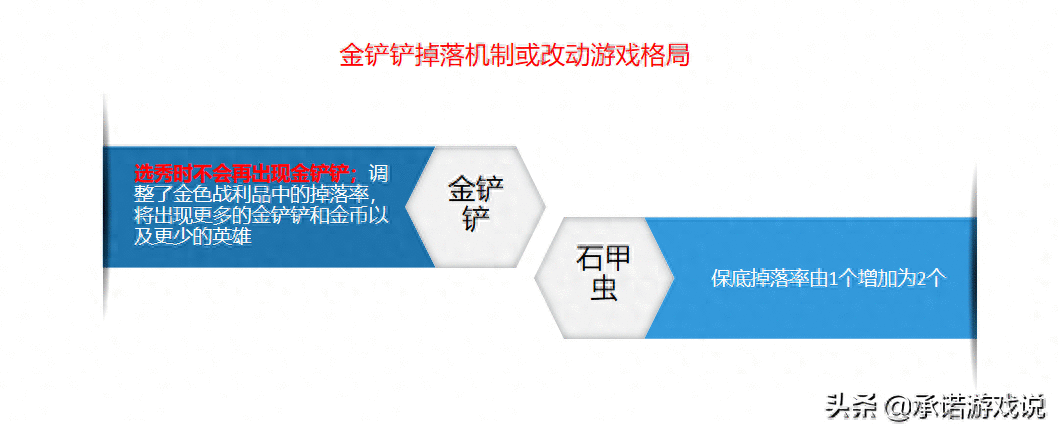 金铲铲掉落机制或改动游戏格局

选秀时不会再出现金铲铲；调整了金色战利品中的掉落率，将出现更多的金铲铲和金币以及更少的英雄

金铲铲

石甲虫

保底掉落率由1个增加为2个

头条 @承诺游戏说